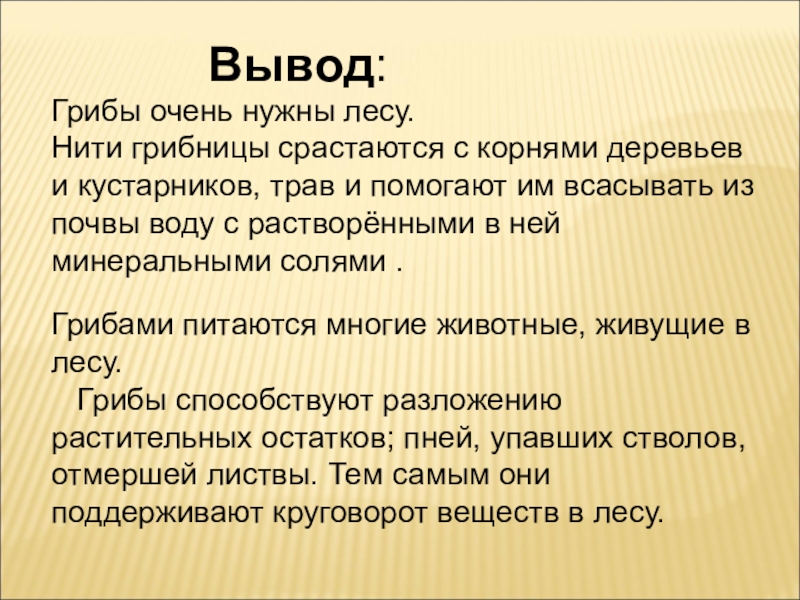 Вывод:

Грибы очень нужны лесу.
Нити грибницы срастаются с корнями деревьев и кустарников, трав и помогают им всасывать из почвы воду с растворёнными в ней минеральными солями .

Грибами питаются многие животные, живущие в лесу.
Грибы способствуют разложению растительных остатков; пней, упавших стволов, отмершей листвы. Тем самым они поддерживают круговорот веществ в лесу.